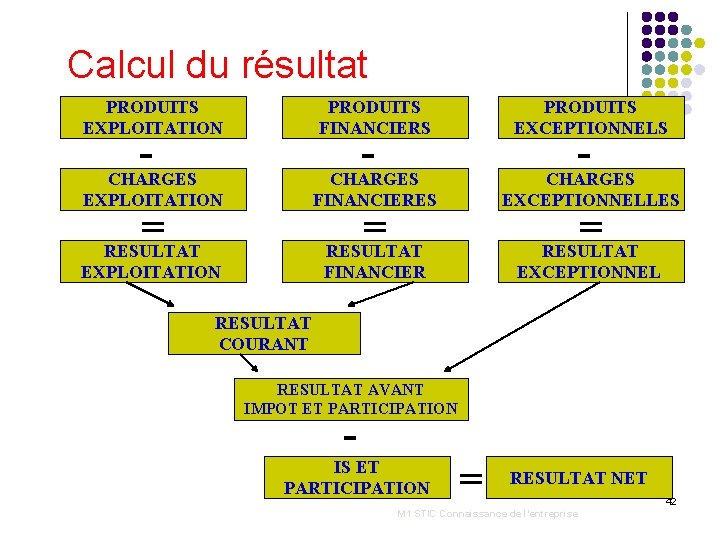 Calcul du résultat

PRODUITS EXPLOITATION

-

CHARGES EXPLOITATION

=

RESULTAT EXPLOITATION

PRODUITS FINANCIERS

-

CHARGES FINANCIERES

=

RESULTAT FINANCIER

PRODUITS EXCEPTIONNELS

-

CHARGES EXCEPTIONNELLES

=

RESULTAT EXCEPTIONNEL

RESULTAT COURANT

RESULTAT AVANT IMPOT ET PARTICIPATION

-

IS ET PARTICIPATION

=

RESULTAT NET

42

M1 STIC Connaissance de l'entreprise